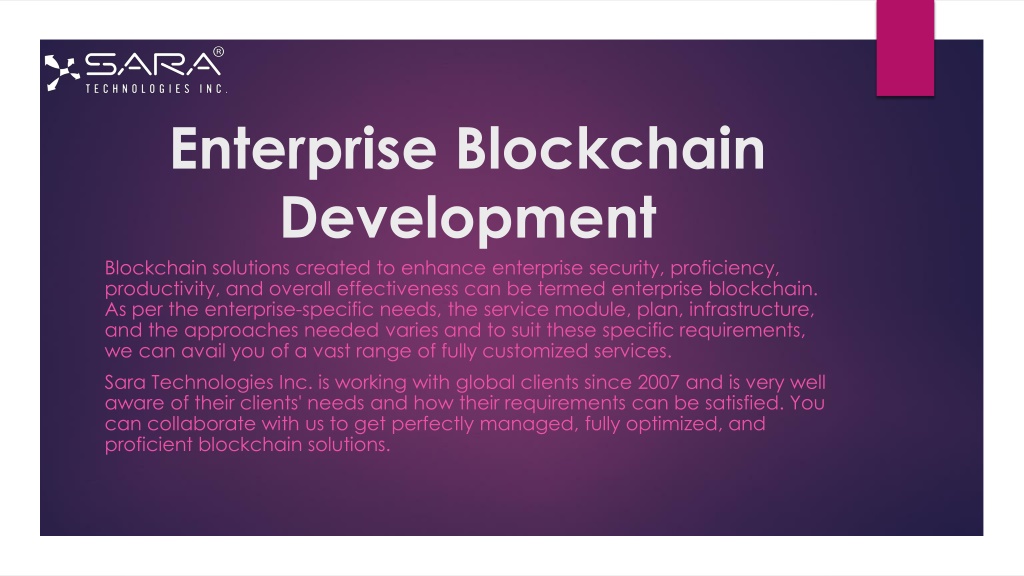 SARA®
TECHNOLOGIES INC.

Enterprise Blockchain Development

Blockchain solutions created to enhance enterprise security, proficiency, productivity, and overall effectiveness can be termed enterprise blockchain. As per the enterprise-specific needs, the service module, plan, infrastructure, and the approaches needed varies and to suit these specific requirements, we can avail you of a vast range of fully customized services.

Sara Technologies Inc. is working with global clients since 2007 and is very well aware of their clients' needs and how their requirements can be satisfied. You can collaborate with us to get perfectly managed, fully optimized, and proficient blockchain solutions.